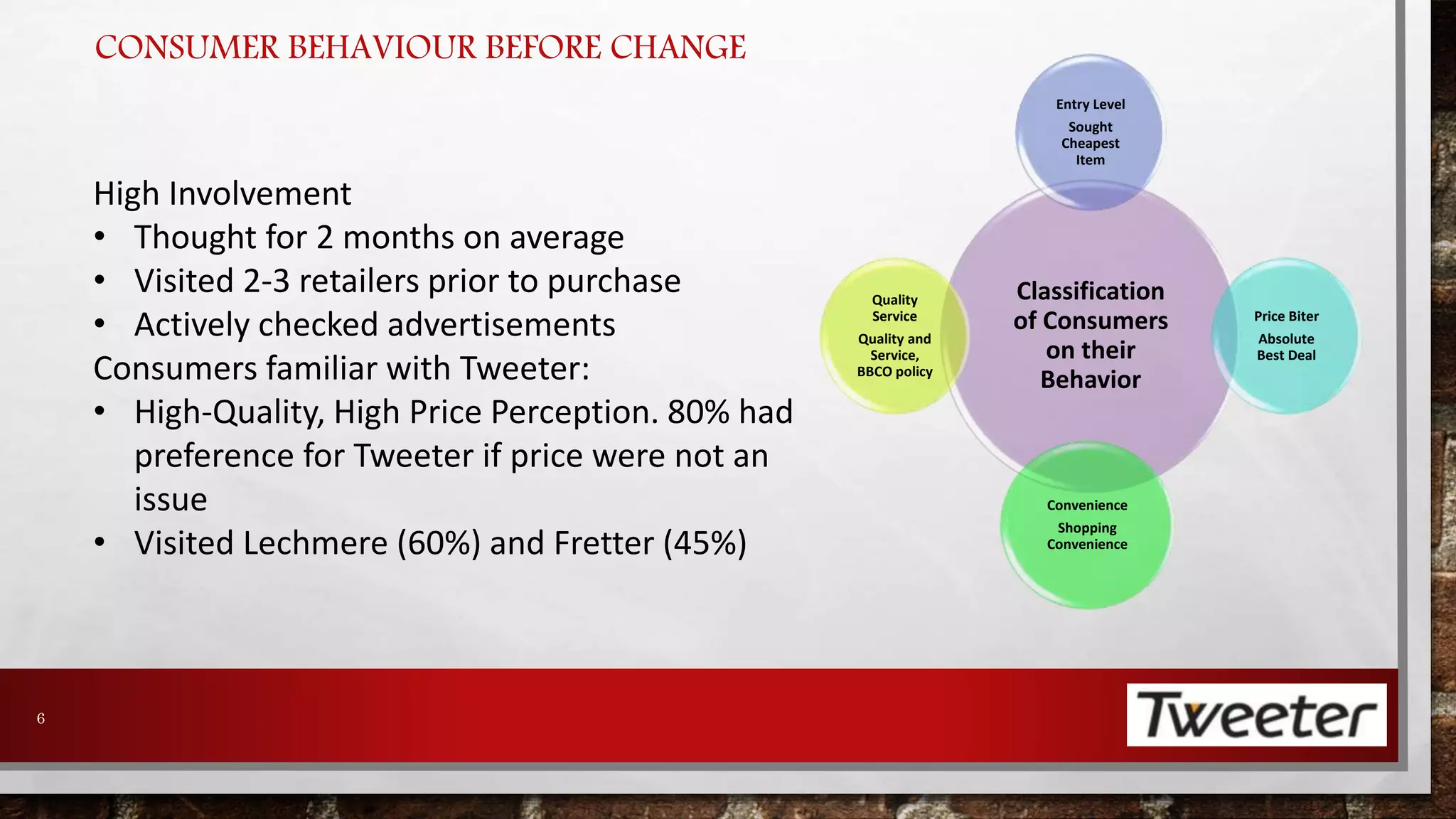 CONSUMER BEHAVIOUR BEFORE CHANGE

High Involvement
• Thought for 2 months on average
• Visited 2-3 retailers prior to purchase
• Actively checked advertisements
Consumers familiar with Tweeter:
• High-Quality, High Price Perception. 80% had preference for Tweeter if price were not an issue
• Visited Lechmere (60%) and Fretter (45%)

Entry Level
Sought Cheapest Item

Quality Service
Quality and Service, BBCO policy

Classification of Consumers on their Behavior

Price Biter
Absolute Best Deal

Convenience
Shopping Convenience

6

Tweeter